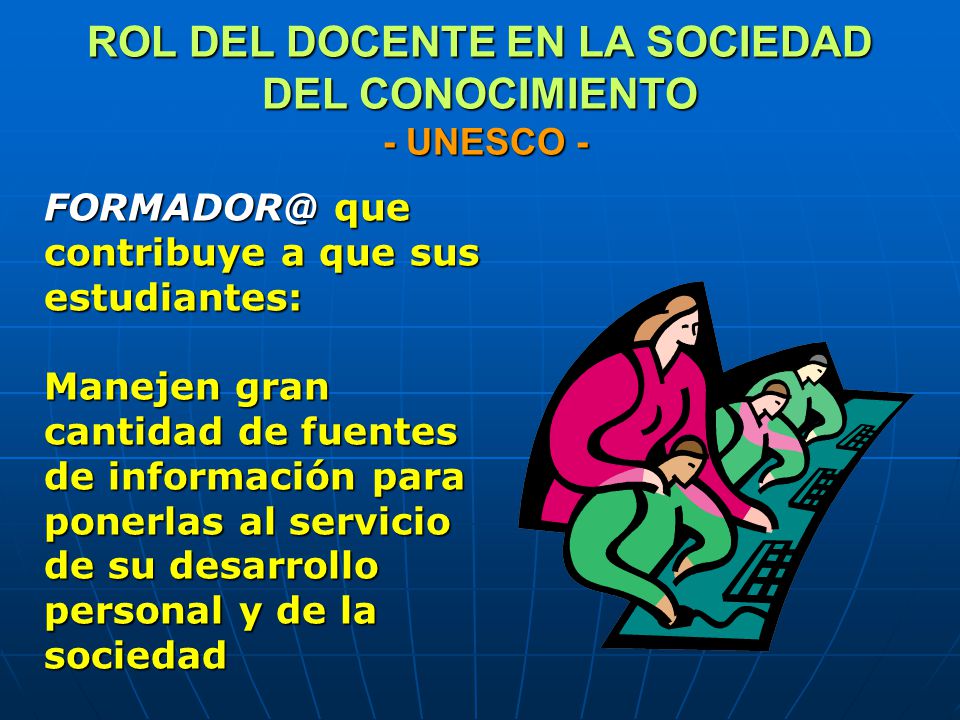 ROL DEL DOCENTE EN LA SOCIEDAD DEL CONOCIMIENTO
- UNESCO -

FORMADOR@ que contribuye a que sus estudiantes:

Manejen gran cantidad de fuentes de información para ponerlas al servicio de su desarrollo personal y de la sociedad